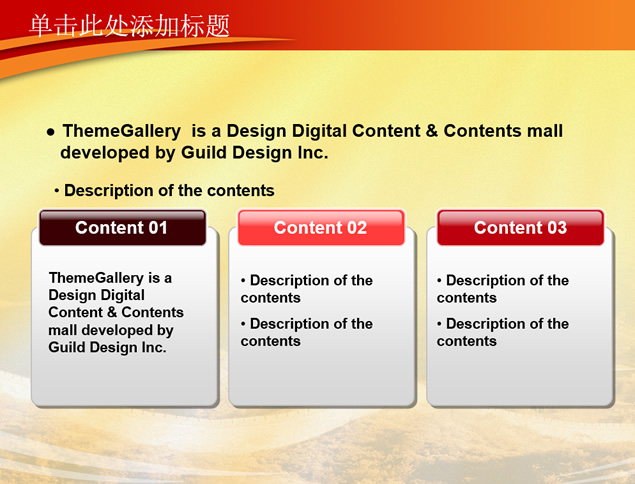 单击此处添加标题

● ThemeGallery is a Design Digital Content & Contents mall developed by Guild Design Inc.

• Description of the contents

Content 01

ThemeGallery is a Design Digital Content & Contents mall developed by Guild Design Inc.

Content 02

• Description of the contents

• Description of the contents

Content 03

• Description of the contents

• Description of the contents